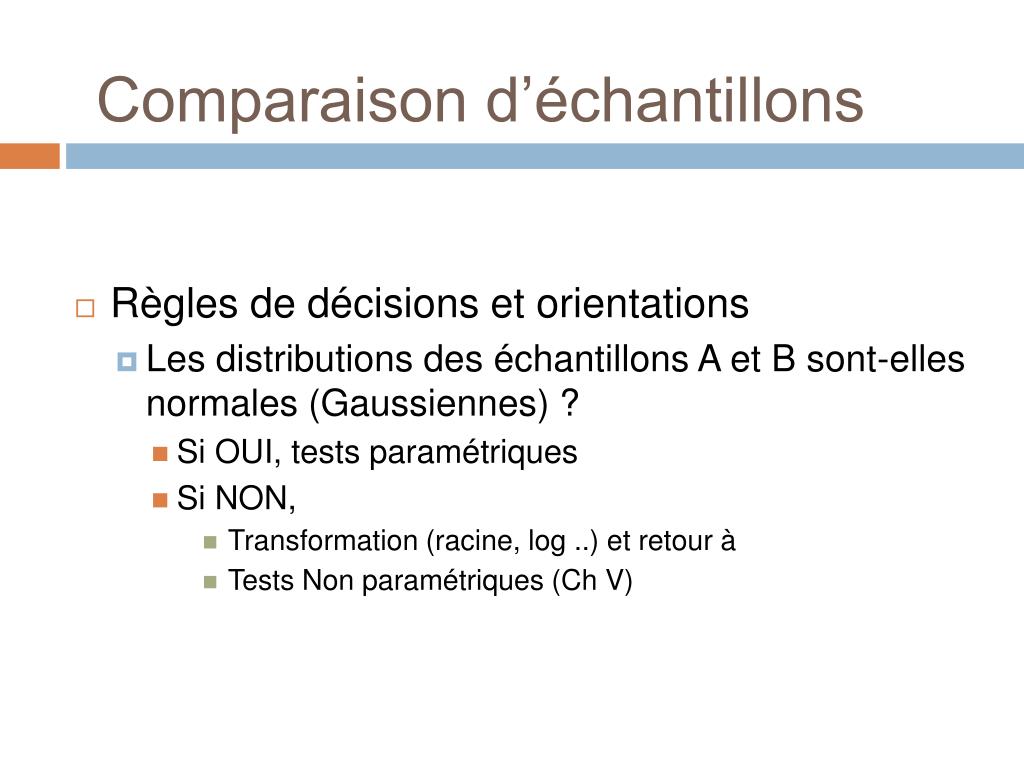 Comparaison d’échantillons

Règles de décisions et orientations

Les distributions des échantillons A et B sont-elles normales (Gaussiennes) ?

Si OUI, tests paramétriques

Si NON,

Transformation (racine, log ..) et retour à

Tests Non paramétriques (Ch V)